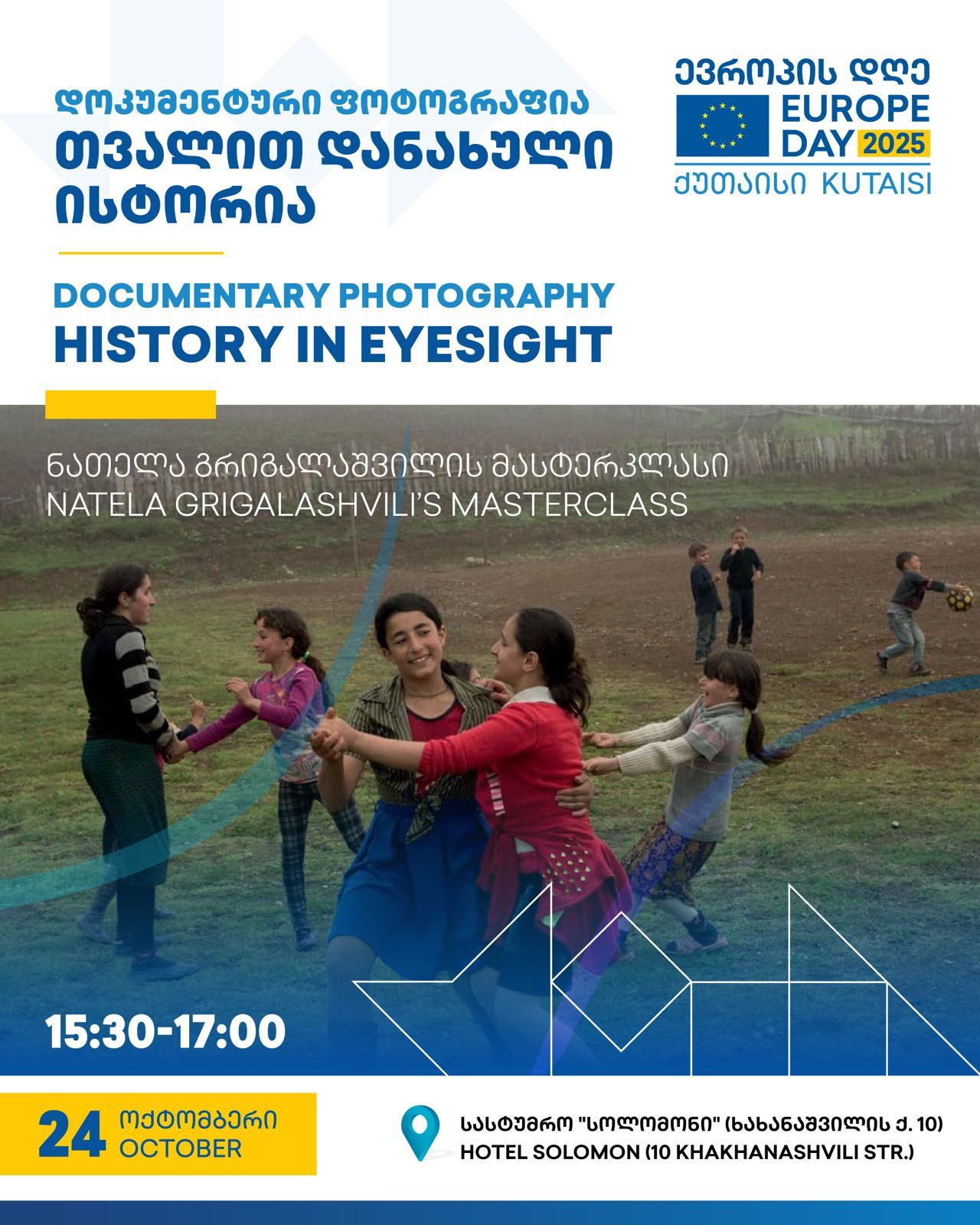 დოკუმენტური ფოტოგრაფია
თვალით დანახული ისტორია

ევროპის დღე
EUROPE DAY 2025
ქუთაისი KUTAISI

DOCUMENTARY PHOTOGRAPHY
HISTORY IN EYESIGHT

ნათელა გრიგალაშვილის მასტერკლასი
NATELA GRIGALASHVILI'S MASTERCLASS

15:30-17:00

24 ოქტომბერი
OCTOBER

სასტუმრო "სოლომონი" (ხახანაშვილის ქ. 10)
HOTEL SOLOMON (10 KHAKHANASHVILI STR.)